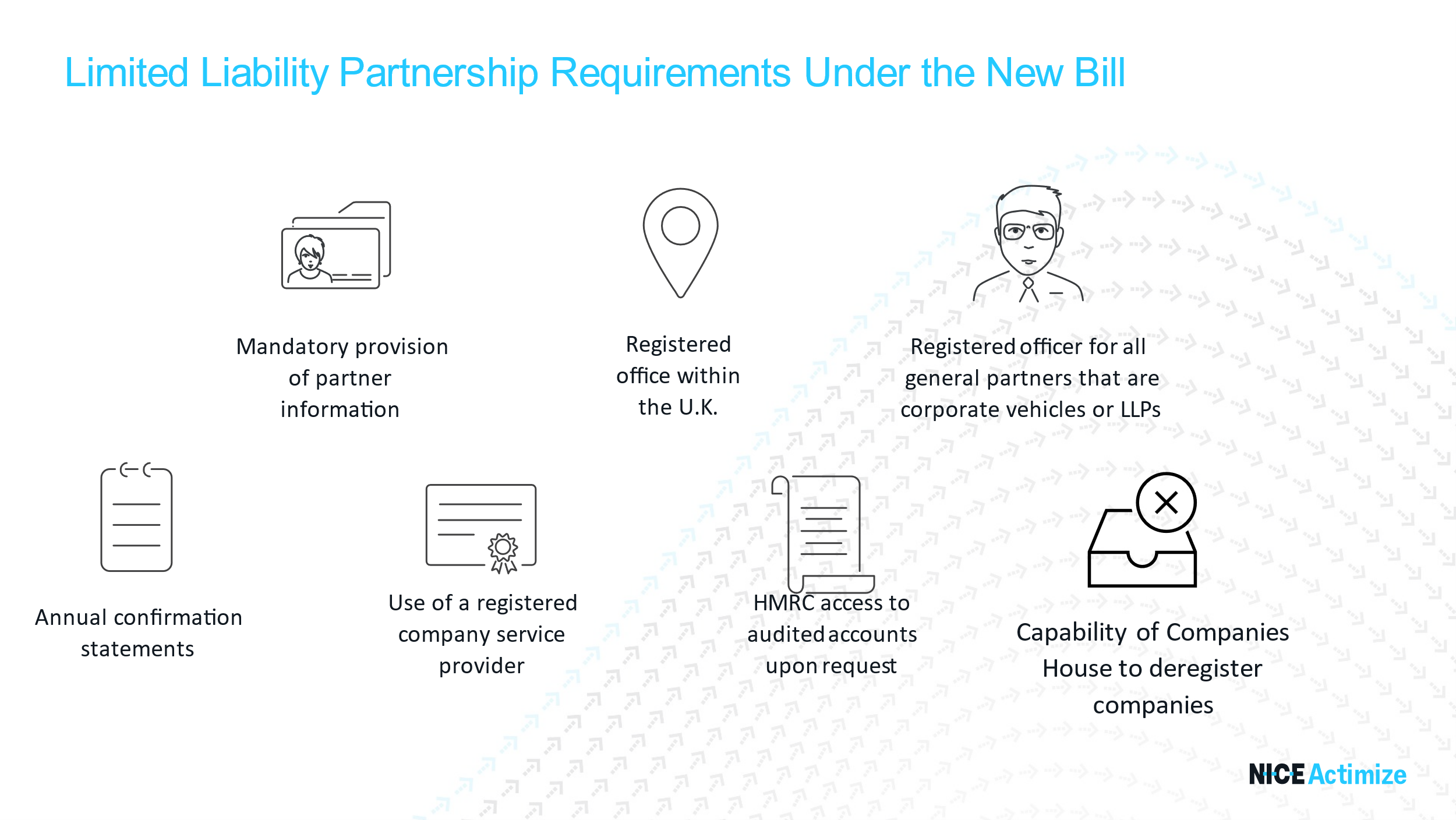 Limited Liability Partnership Requirements Under the New Bill

Mandatory provision of partner information

Registered office within the U.K.

Registered officer for all general partners that are corporate vehicles or LLPs

Annual confirmation statements

Use of a registered company service provider

HMRC access to audited accounts upon request

Capability of Companies House to deregister companies

NICE Actimize